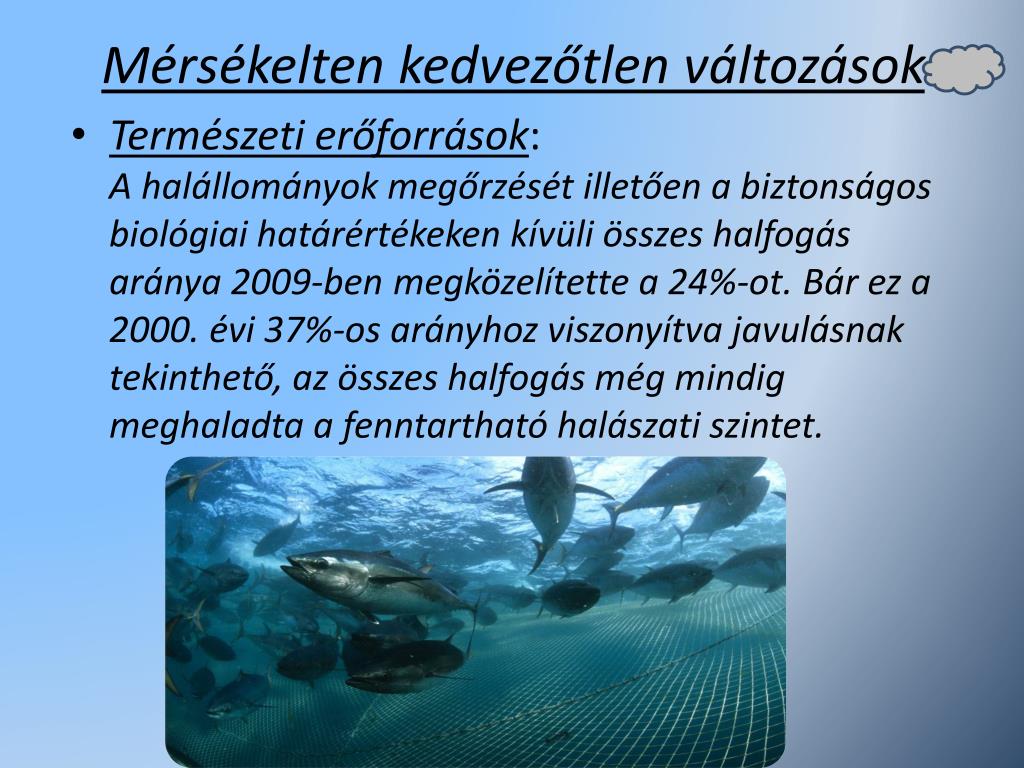 Mérsékelten kedvezőtlen változások

• Természeti erőforrások:
A halállományok megőrzését illetően a biztonságos biológiai határértékeken kívüli összes halfogás aránya 2009-ben megközelítette a 24%-ot. Bár ez a 2000. évi 37%-os arányhoz viszonyítva javulásnak tekinthető, az összes halfogás még mindig meghaladta a fenntartható halászati szintet.